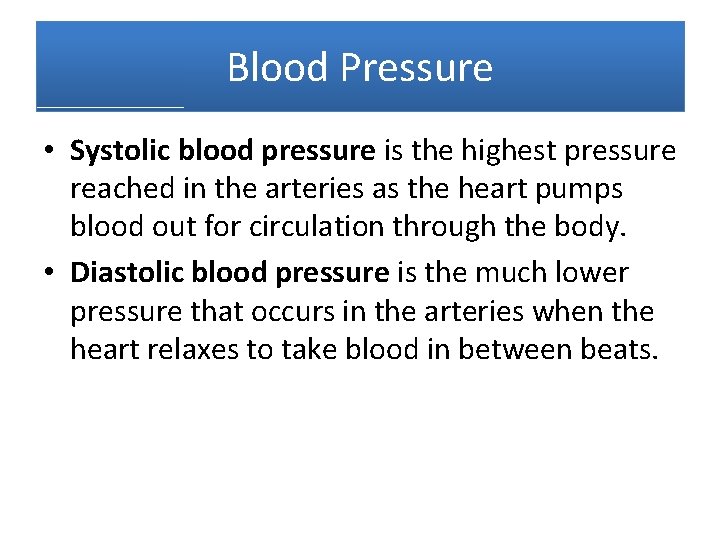 Blood Pressure

• Systolic blood pressure is the highest pressure reached in the arteries as the heart pumps blood out for circulation through the body.

• Diastolic blood pressure is the much lower pressure that occurs in the arteries when the heart relaxes to take blood in between beats.